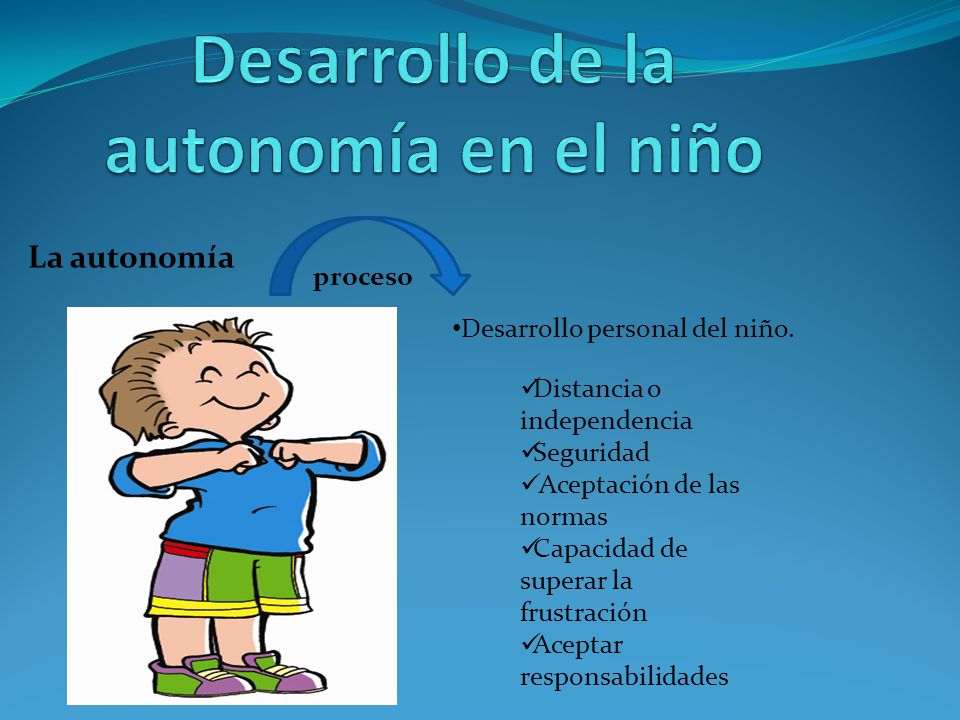 Desarrollo de la autonomía en el niño

La autonomía

proceso

•Desarrollo personal del niño.

✓Distancia o independencia
✓Seguridad
✓Aceptación de las normas
✓Capacidad de superar la frustración
✓Aceptar responsabilidades